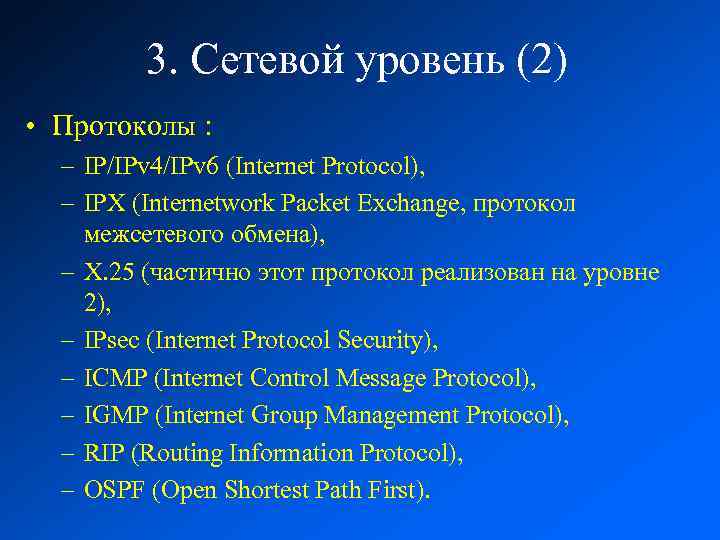 3. Сетевой уровень (2)

• Протоколы :
– IP/IPv4/IPv6 (Internet Protocol),
– IPX (Internetwork Packet Exchange, протокол межсетевого обмена),
– X.25 (частично этот протокол реализован на уровне 2),
– IPsec (Internet Protocol Security),
– ICMP (Internet Control Message Protocol),
– IGMP (Internet Group Management Protocol),
– RIP (Routing Information Protocol),
– OSPF (Open Shortest Path First).